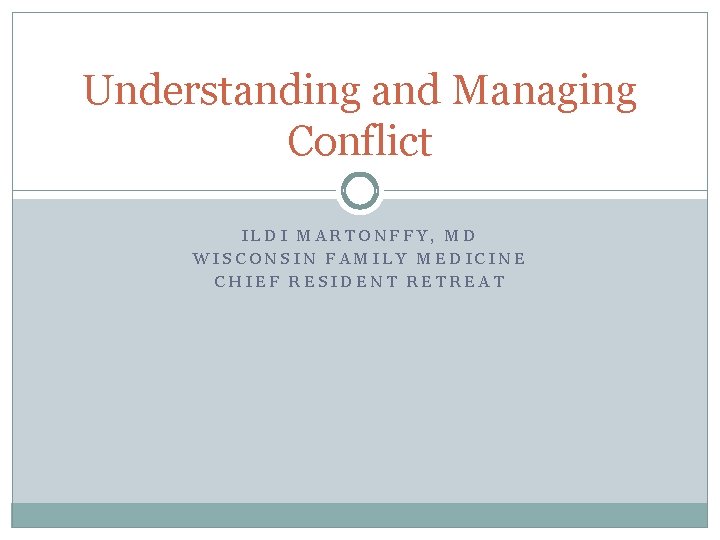 Understanding and Managing Conflict

ILDI MARTONFFY, MD
WISCONSIN FAMILY MEDICINE
CHIEF RESIDENT RETREAT